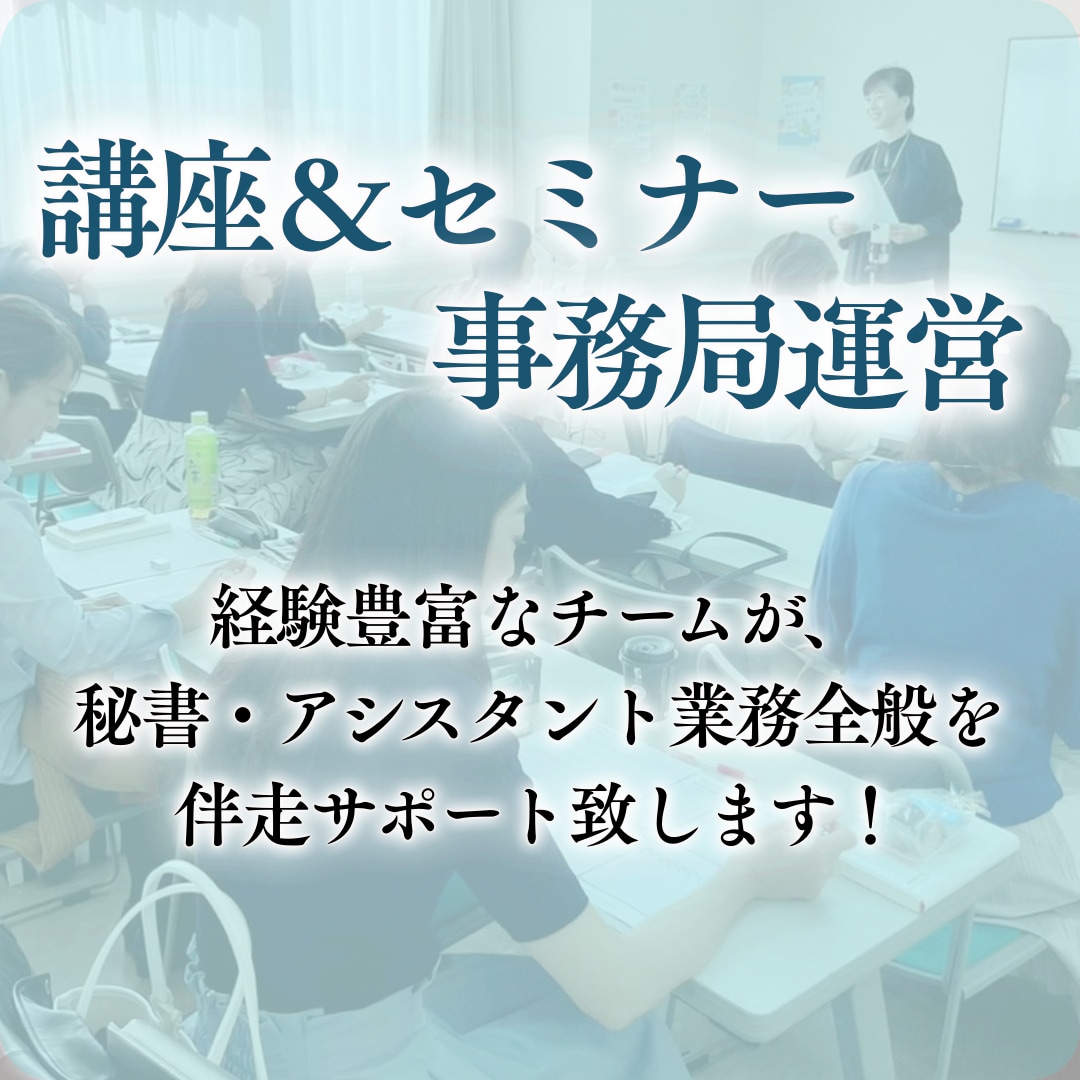 講座&セミナー
事務局運営

経験豊富なチームが、
秘書・アシスタント業務全般を
伴走サポート致します！